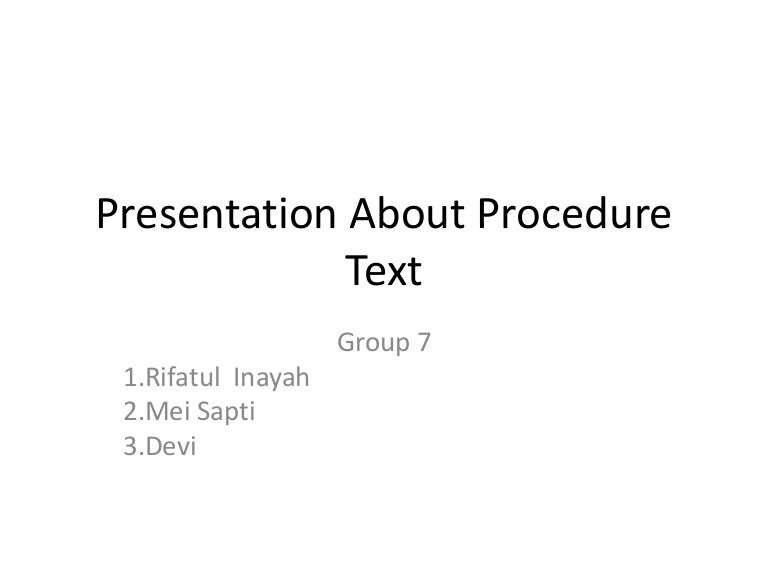 Presentation About Procedure Text

Group 7

1.Rifatul Inayah
2.Mei Sapti
3.Devi